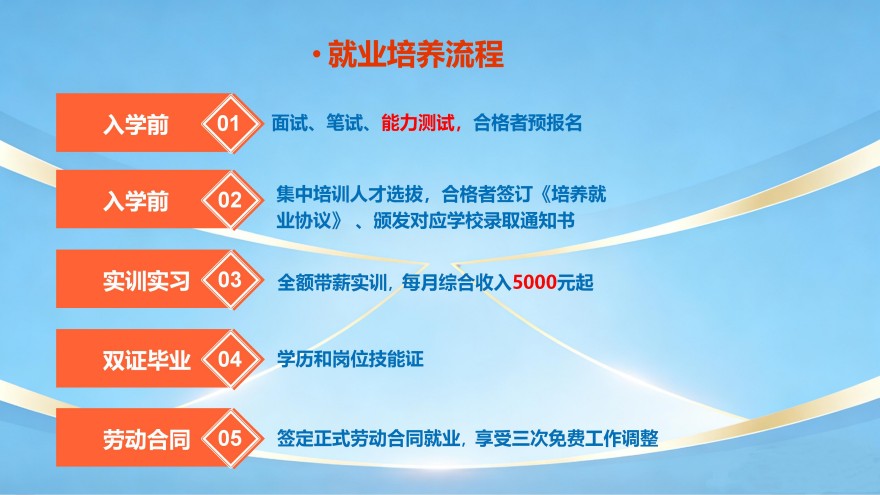 · 就业培养流程

入学前 01 面试、笔试、能力测试，合格者预报名

入学前 02 集中培训人才选拔，合格者签订《培养就业协议》、颁发对应学校录取通知书

实训实习 03 全额带薪实训，每月综合收入5000元起

双证毕业 04 学历和岗位技能证

劳动合同 05 签定正式劳动合同就业，享受三次免费工作调整